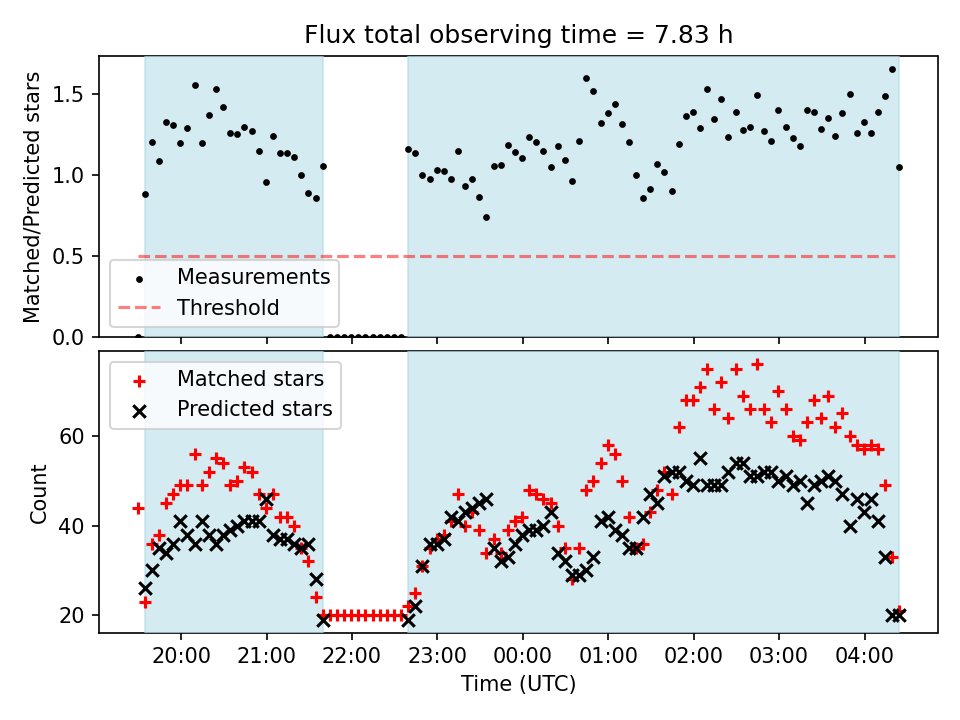 Flux total observing time = 7.83 h

Matched/Predicted stars

1.5
1.0
0.5
0.0

Measurements
Threshold

Matched stars
Predicted stars

Count

60
40
20

20:00 21:00 22:00 23:00 00:00 01:00 02:00 03:00 04:00

Time (UTC)